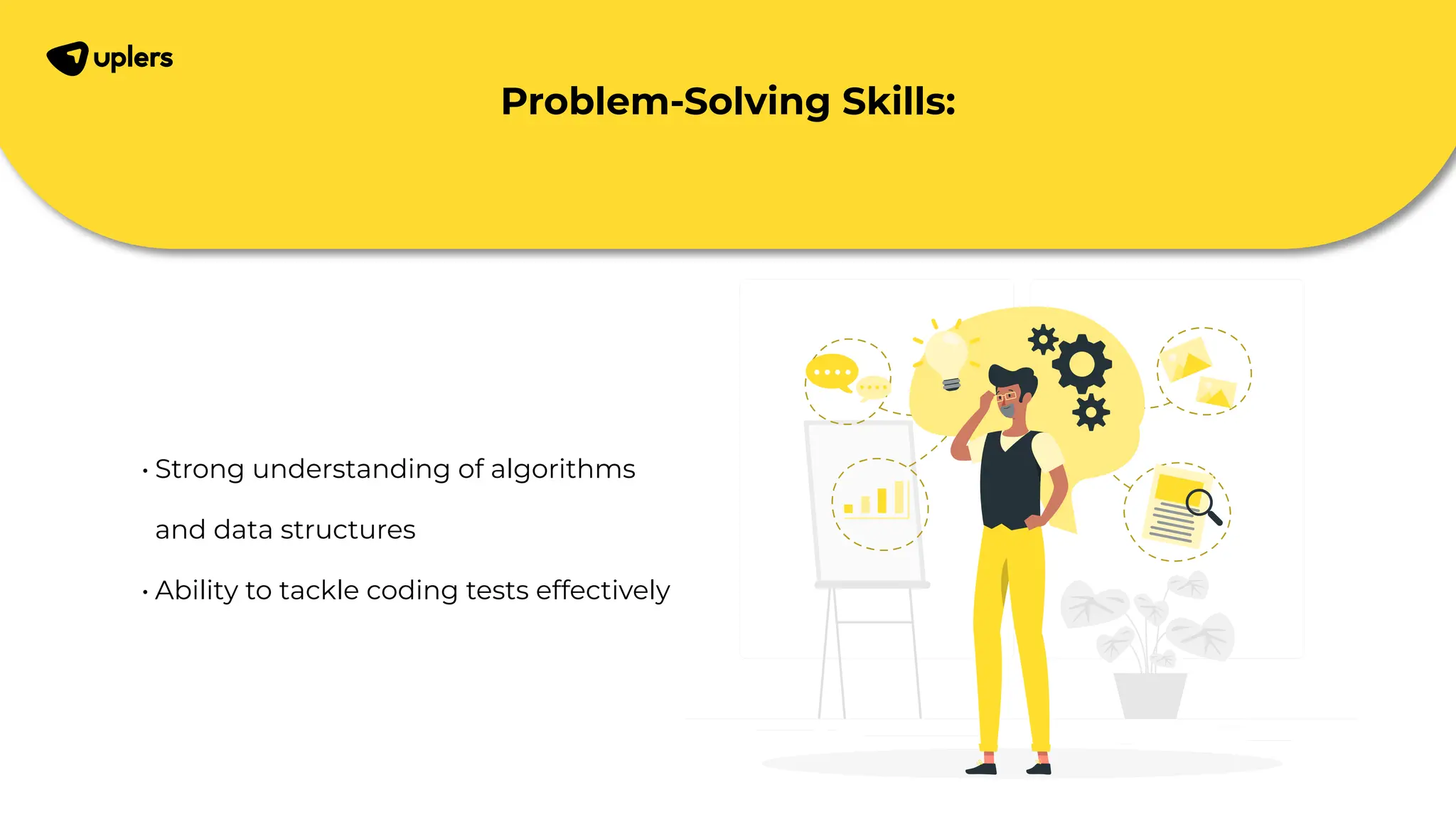 uplers

Problem-Solving Skills:

• Strong understanding of algorithms and data structures
• Ability to tackle coding tests effectively